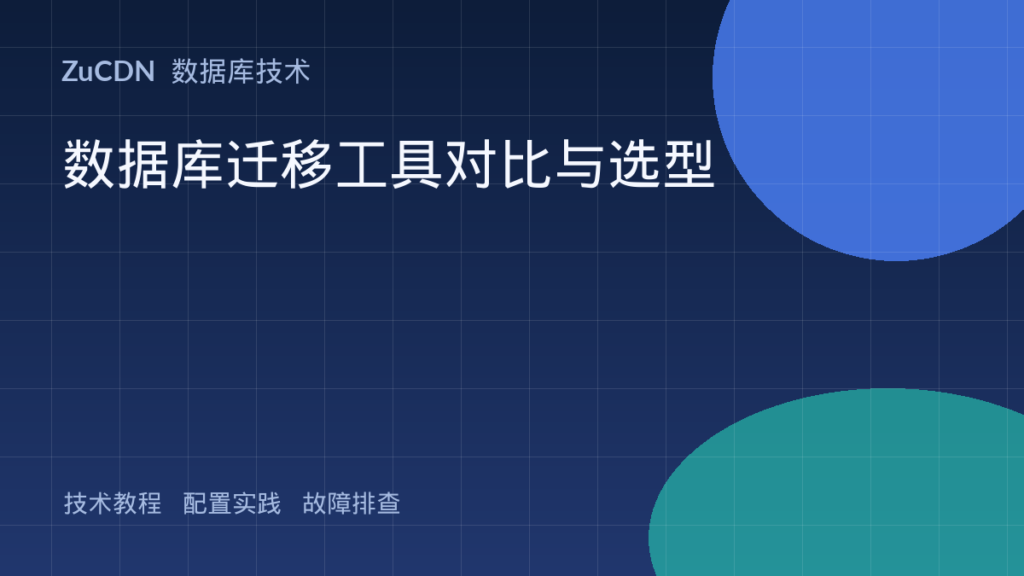 ZuCDN 数据库技术

数据库迁移工具对比与选型

技术教程 配置实践 故障排查